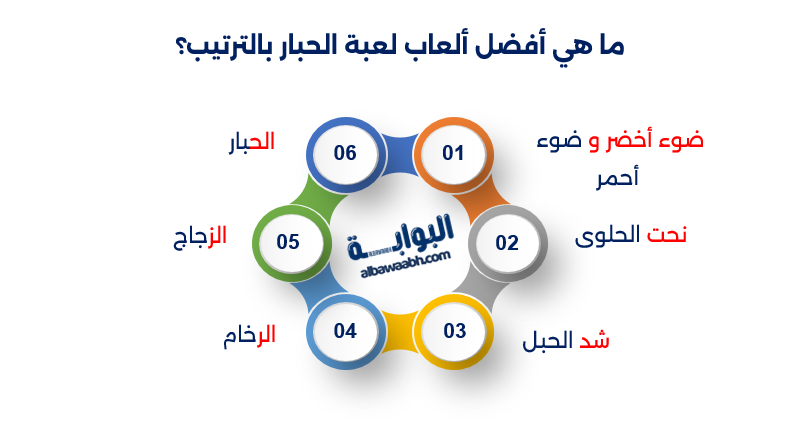 ما هي أفضل ألعاب لعبة الحبار بالترتيب؟

01
ضوء أخضر و ضوء أحمر

02
نحت الحلوى

03
شد الحبل

04
الرخام

05
الزجاج

06
الحبار

البوابة
albawaabh.com